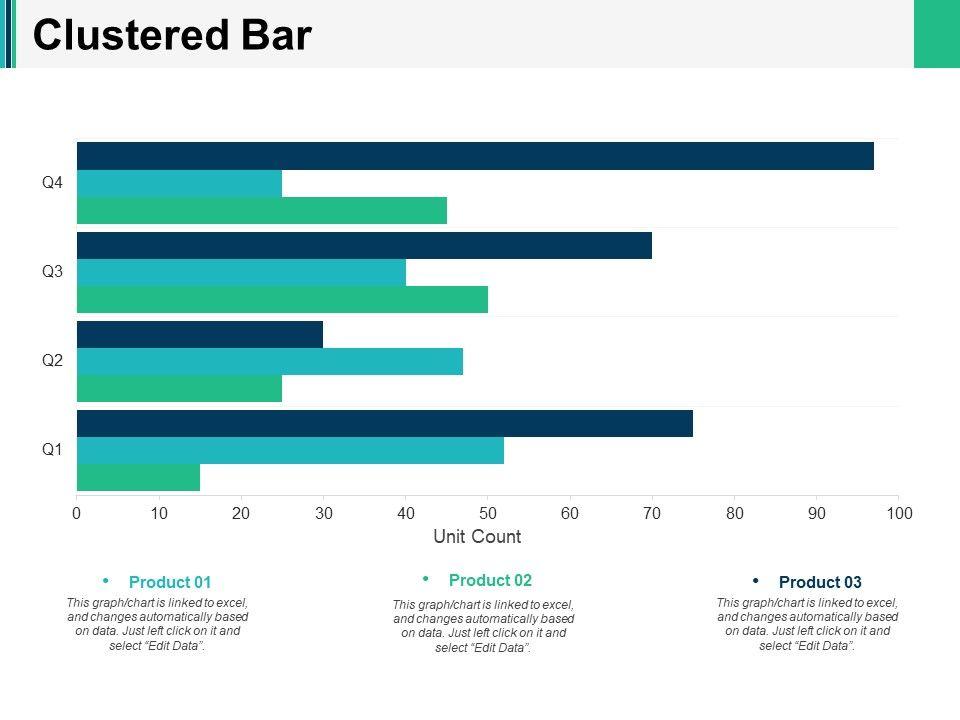 Clustered Bar

Q4
Q3
Q2
Q1

0 10 20 30 40 50 60 70 80 90 100

Unit Count

• Product 01
This graph/chart is linked to excel, and changes automatically based on data. Just left click on it and select "Edit Data".

• Product 02
This graph/chart is linked to excel, and changes automatically based on data. Just left click on it and select "Edit Data".

• Product 03
This graph/chart is linked to excel, and changes automatically based on data. Just left click on it and select "Edit Data".